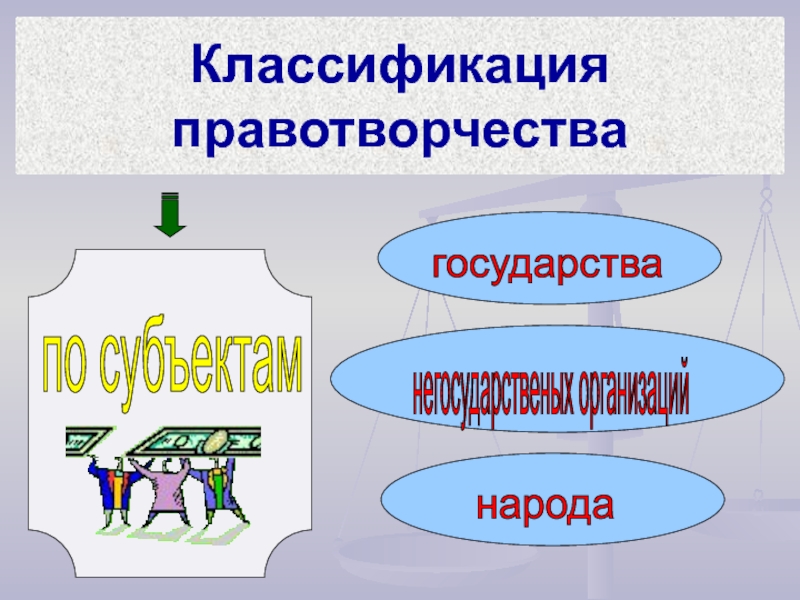 Классификация правотворчества

по субъектам

государства

негосударственых организаций

народа